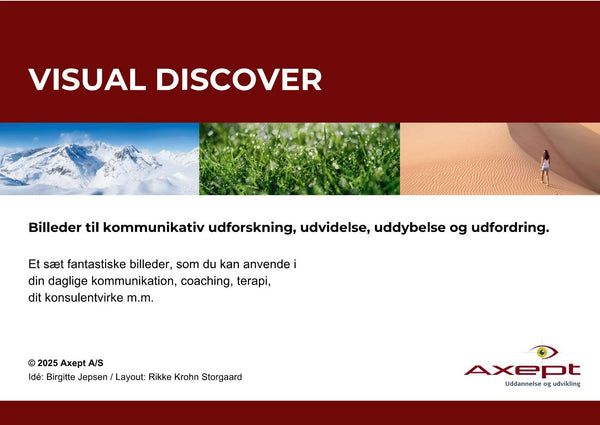 VISUAL DISCOVER

Billeder til kommunikativ udforskning, udvidelse, uddybelse og udfordring.

Et sæt fantastiske billeder, som du kan anvende i din daglige kommunikation, coaching, terapi, dit konsulentvirke m.m.

© 2025 Axept A/S
Idé: Birgitte Jepsen / Layout: Rikke Krohn Storgaard

Axept
Uddannelse og udvikling